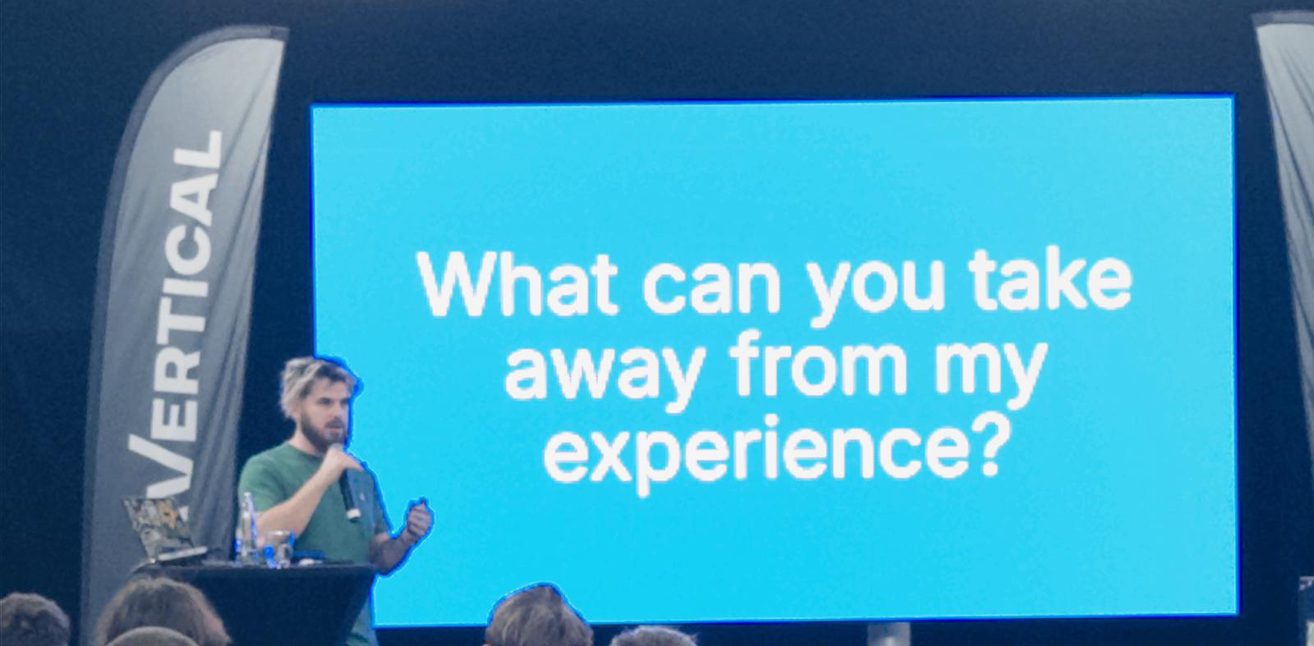 VERTICAL

What can you take away from my experience?